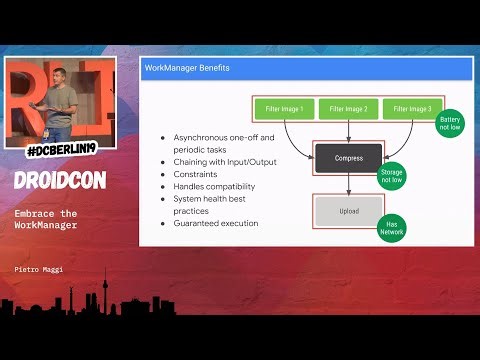 #DCBERLIN19

DROIDCON

Embrace the WorkManager

Pietro Maggi

WorkManager Benefits

- Asynchronous one-off and periodic tasks
- Chaining with Input/Output
- Constraints
- Handles compatibility
- System health best practices
- Guaranteed execution

Filter Image 1

Filter Image 2

Filter Image 3

Battery not low

Compress

Storage not low

Upload

Has Network